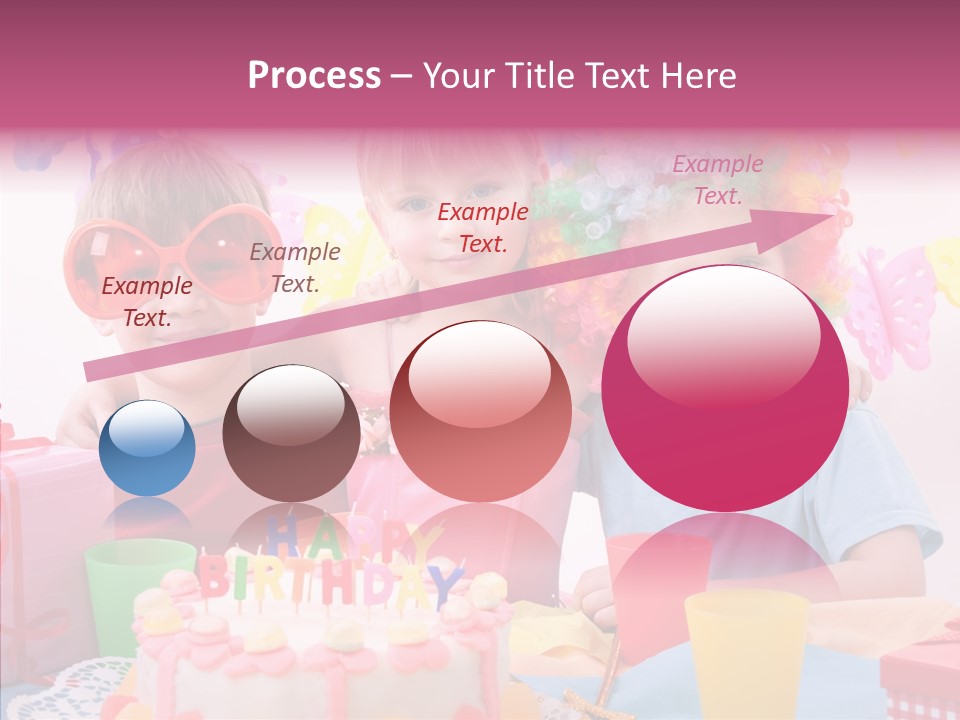 Process – Your Title Text Here

Example Text.

Example Text.

Example Text.

Example Text.

HAPPY BIRTHDAY